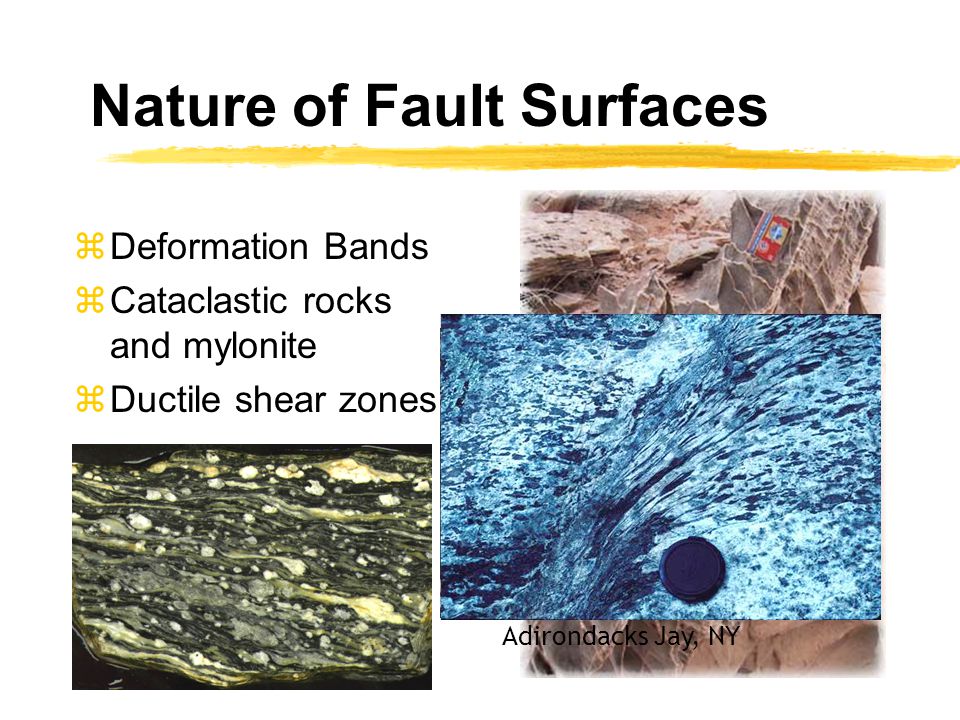 Nature of Fault Surfaces

⌘ Deformation Bands
⌘ Cataclastic rocks and mylonite
⌘ Ductile shear zones

Adirondacks Jay, NY